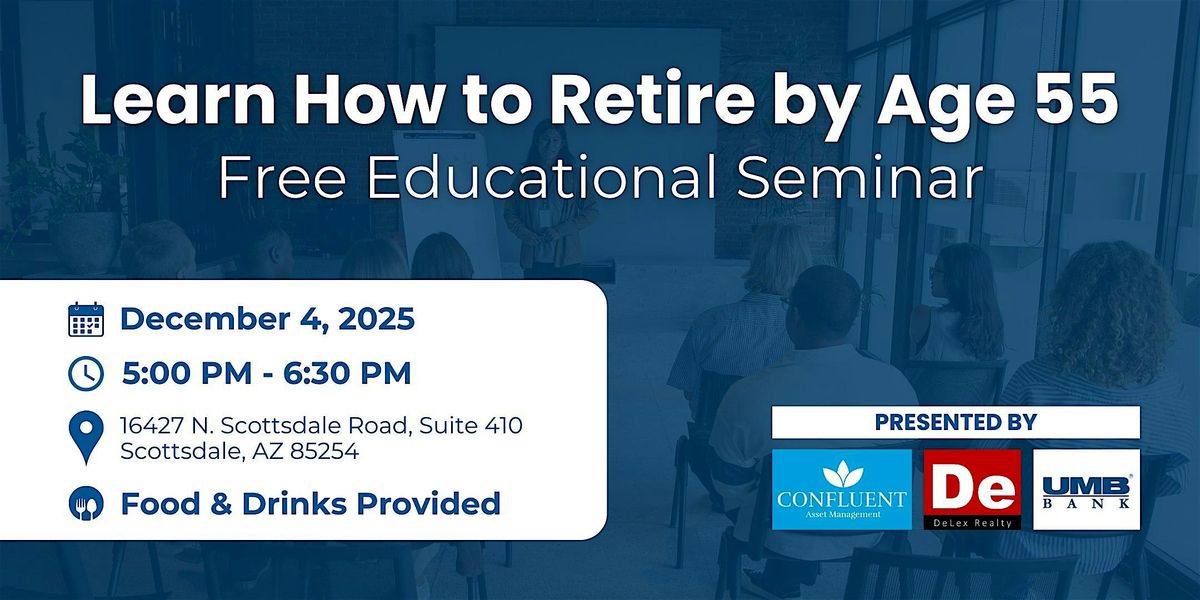 Learn How to Retire by Age 55
Free Educational Seminar

December 4, 2025

5:00 PM - 6:30 PM

16427 N. Scottsdale Road, Suite 410
Scottsdale, AZ 85254

Food & Drinks Provided

PRESENTED BY

CONFLUENT
Asset Management

De
DeLex Realty

UMB
BANK